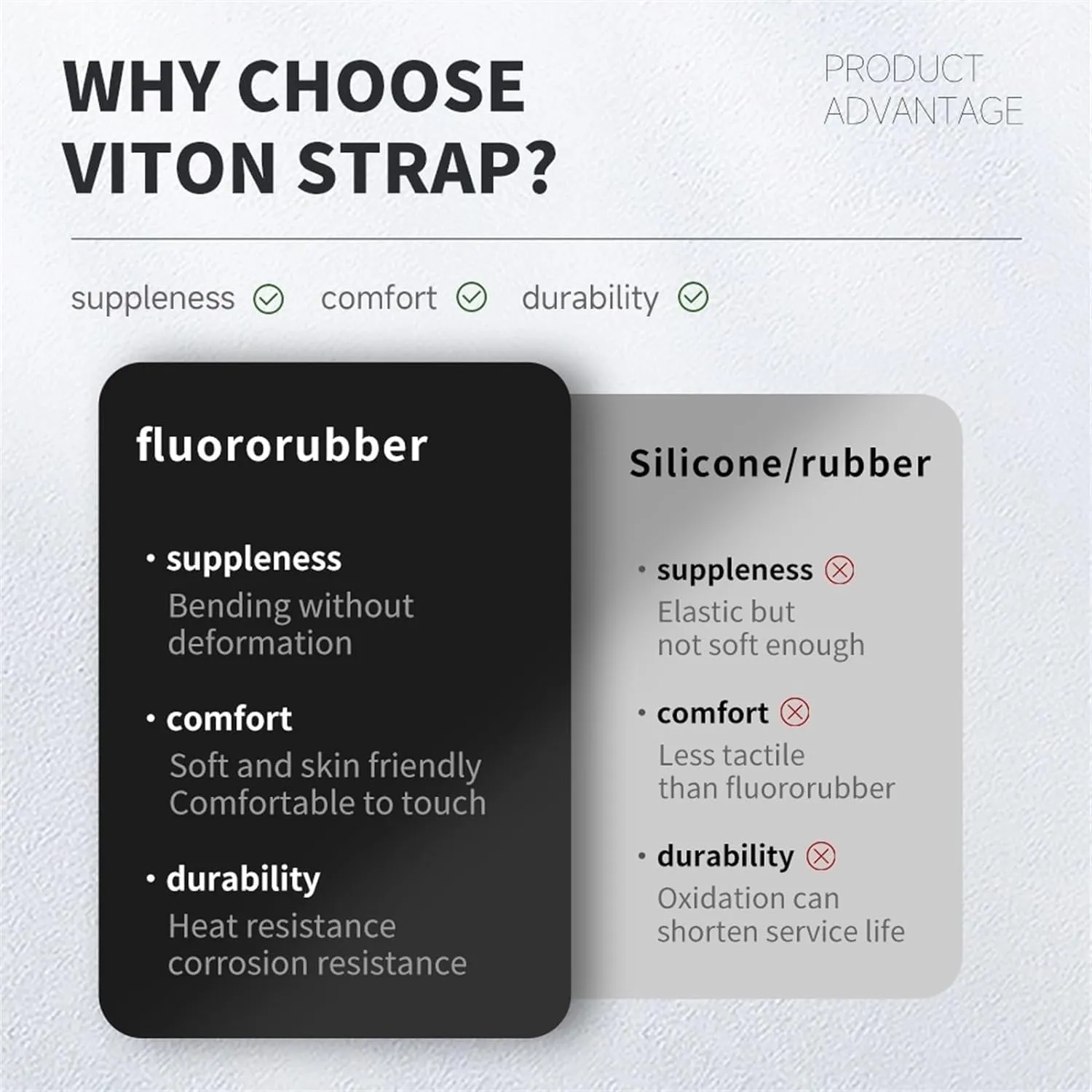 WHY CHOOSE VITON STRAP?

PRODUCT ADVANTAGE

suppleness comfort durability

fluororubber

• suppleness
Bending without deformation

• comfort
Soft and skin friendly
Comfortable to touch

• durability
Heat resistance
corrosion resistance

Silicone/rubber

• suppleness
Elastic but
not soft enough

• comfort
Less tactile
than fluororubber

• durability
Oxidation can
shorten service life